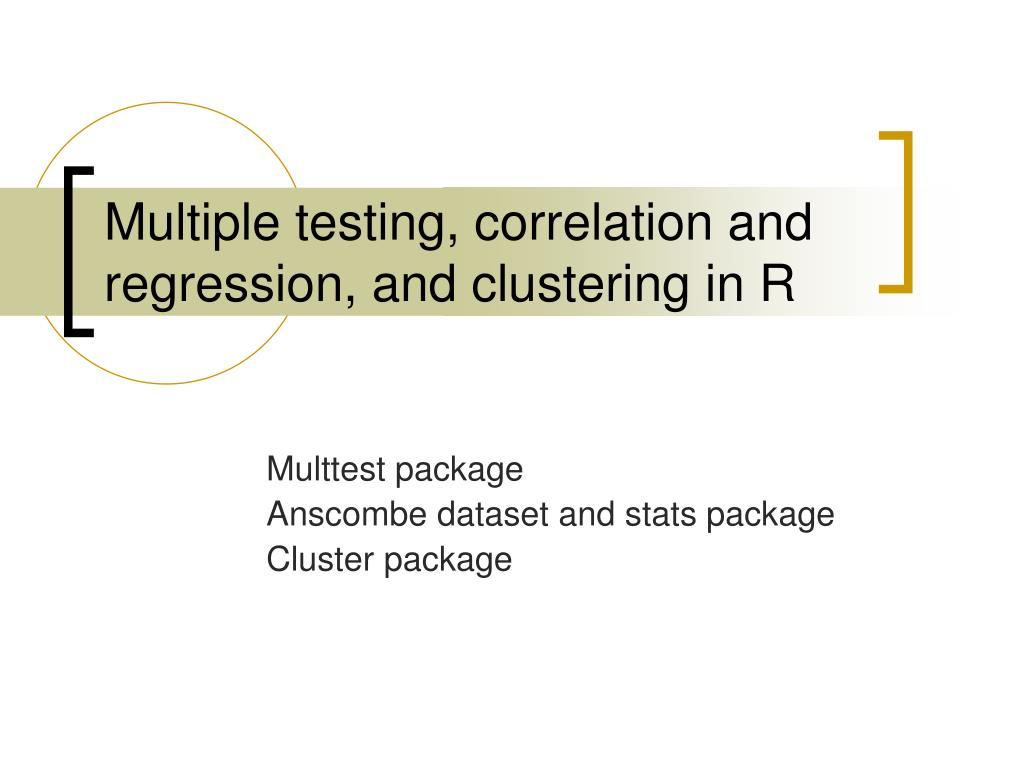 Multiple testing, correlation and regression, and clustering in R

Multtest package
Anscombe dataset and stats package
Cluster package